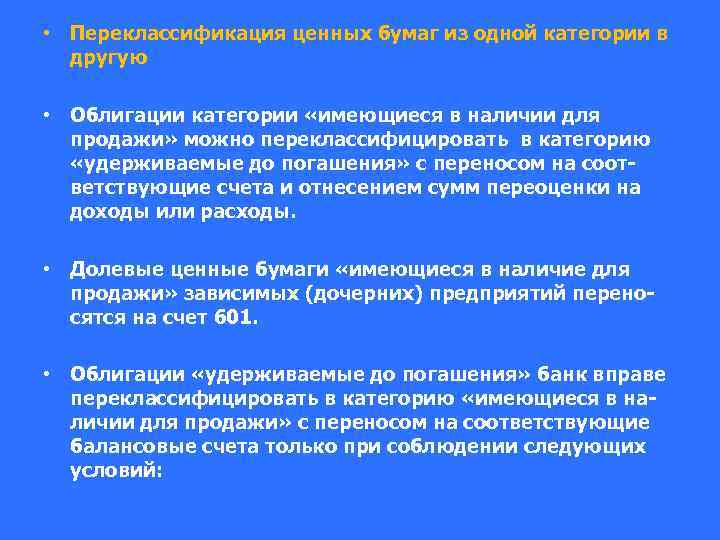 • Переклассификация ценных бумаг из одной категории в другую

• Облигации категории «имеющиеся в наличии для продажи» можно переклассифицировать в категорию «удерживаемые до погашения» с переносом на соответствующие счета и отнесением сумм переоценки на доходы или расходы.

• Долевые ценные бумаги «имеющиеся в наличие для продажи» зависимых (дочерних) предприятий переносятся на счет 601.

• Облигации «удерживаемые до погашения» банк вправе переклассифицировать в категорию «имеющиеся в наличии для продажи» с переносом на соответствующие балансовые счета только при соблюдении следующих условий: